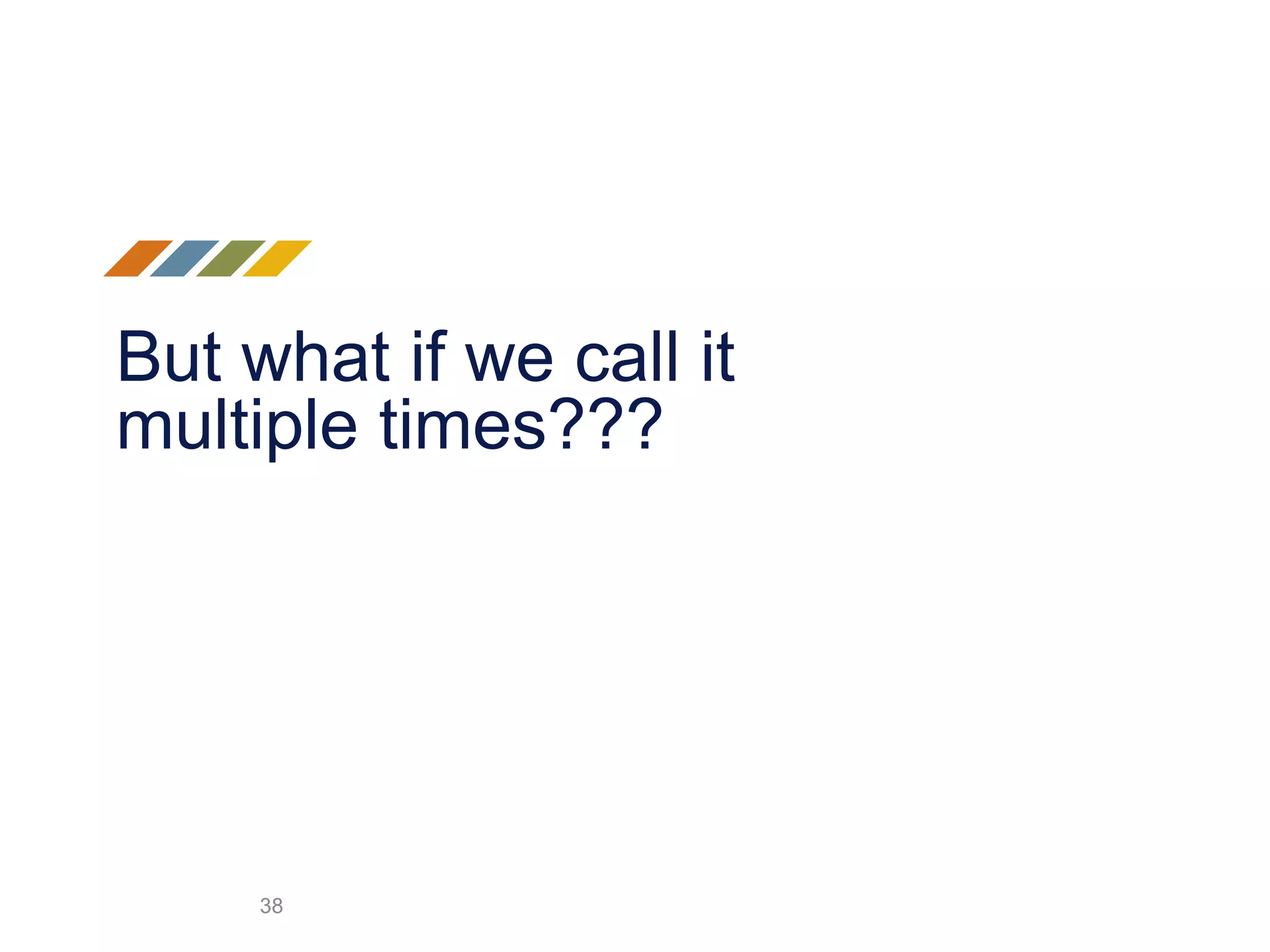 But what if we call it multiple times???

38